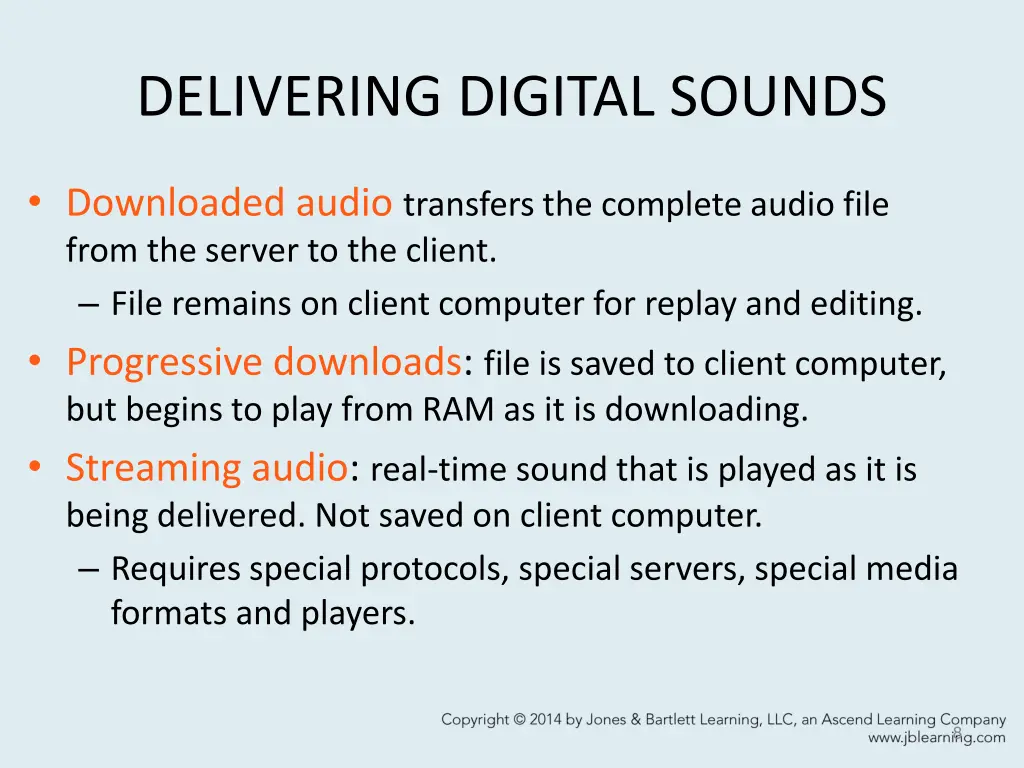 DELIVERING DIGITAL SOUNDS

• Downloaded audio transfers the complete audio file from the server to the client.
– File remains on client computer for replay and editing.

• Progressive downloads: file is saved to client computer, but begins to play from RAM as it is downloading.

• Streaming audio: real-time sound that is played as it is being delivered. Not saved on client computer.
– Requires special protocols, special servers, special media formats and players.

Copyright © 2014 by Jones & Bartlett Learning, LLC, an Ascend Learning Company
www.jblearning.com

8